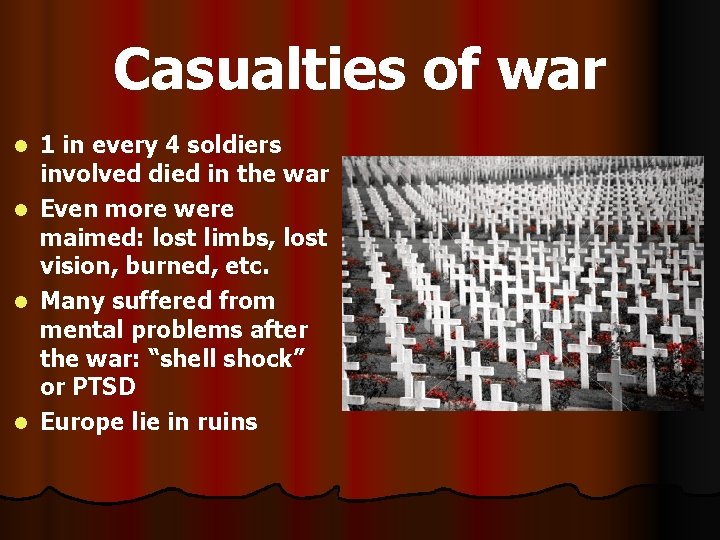 Casualties of war

- 1 in every 4 soldiers involved died in the war
- Even more were maimed: lost limbs, lost vision, burned, etc.
- Many suffered from mental problems after the war: “shell shock” or PTSD
- Europe lie in ruins